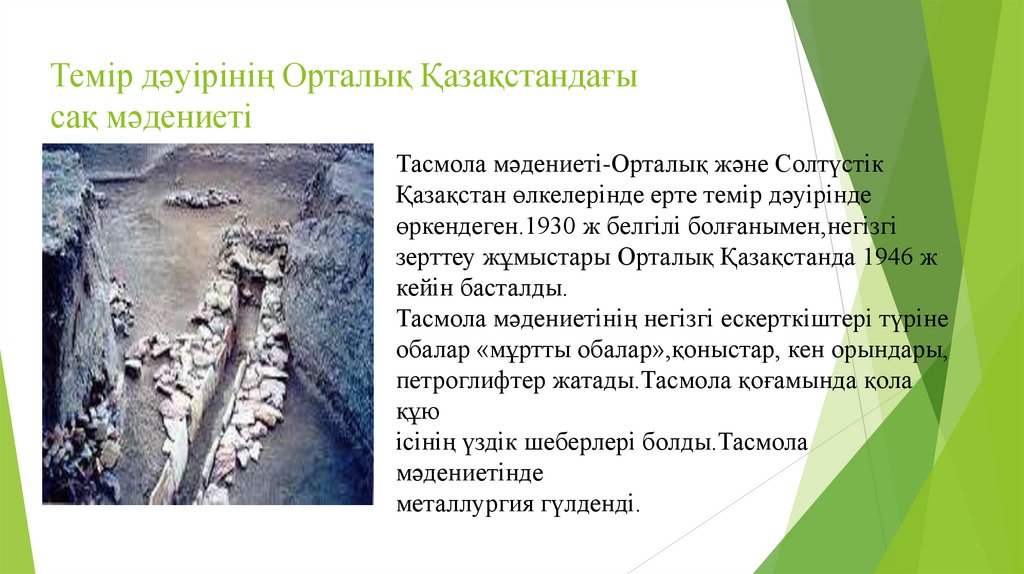 Темір дәуірінің Орталық Қазақстандағы сақ мәдениеті

Тасмола мәдениеті-Орталық және Солтүстік Қазақстан өлкелерінде ерте темір дәуірінде өркендеген.1930 ж белгілі болғанымен,негізгі зерттеу жұмыстары Орталық Қазақстанда 1946 ж кейін басталды.
Тасмола мәдениетінің негізгі ескерткіштері түріне обалар «мұртты обалар»,қоныстар, кен орындары, петроглифтер жатады.Тасмола қоғамында қола құю
ісінің үздік шеберлері болды.Тасмола мәдениетінде
металлургия гүлденді.